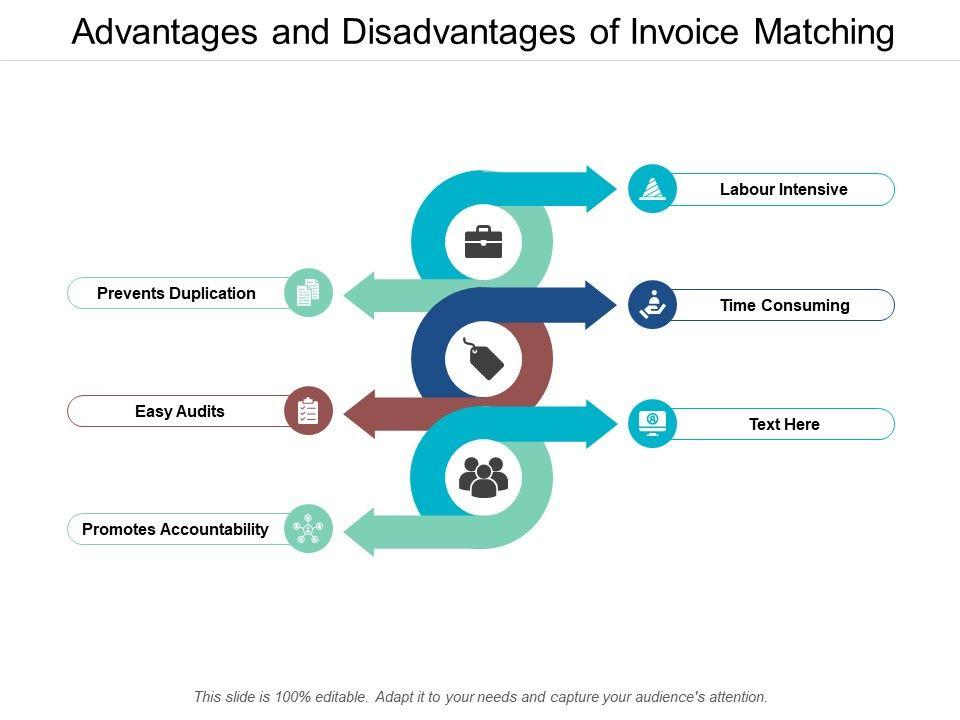 Advantages and Disadvantages of Invoice Matching

Labour Intensive

Prevents Duplication

Time Consuming

Easy Audits

Text Here

Promotes Accountability

This slide is 100% editable. Adapt it to your needs and capture your audience's attention.